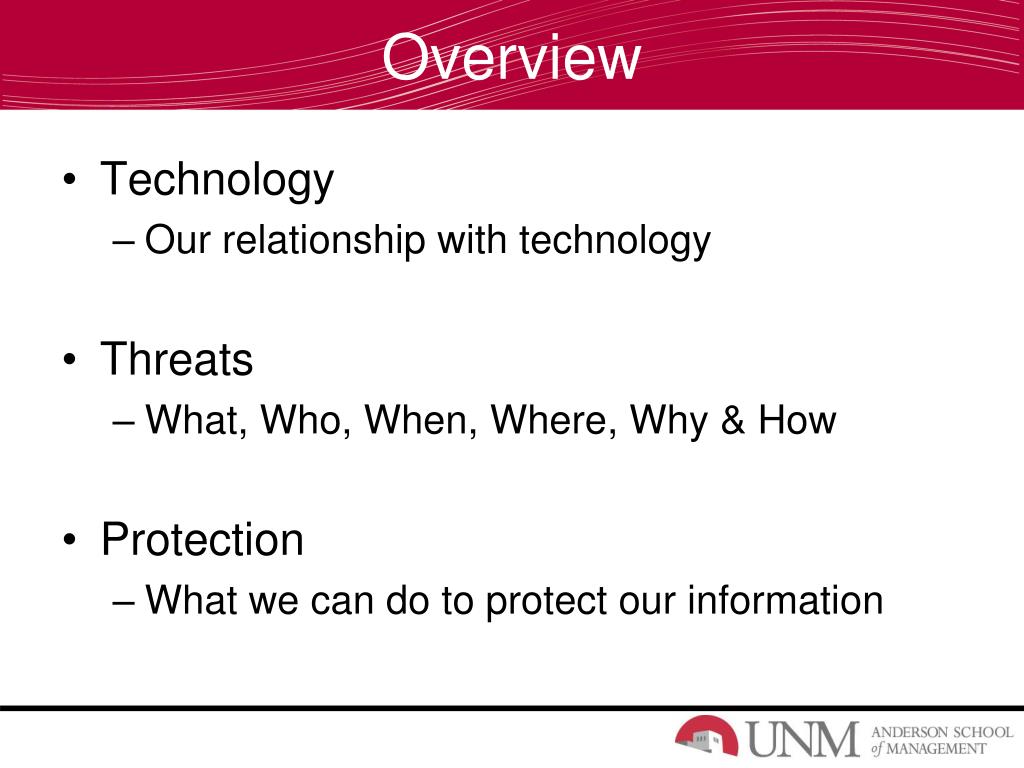 Overview

• Technology
– Our relationship with technology

• Threats
– What, Who, When, Where, Why & How

• Protection
– What we can do to protect our information

UNM ANDERSON SCHOOL of MANAGEMENT